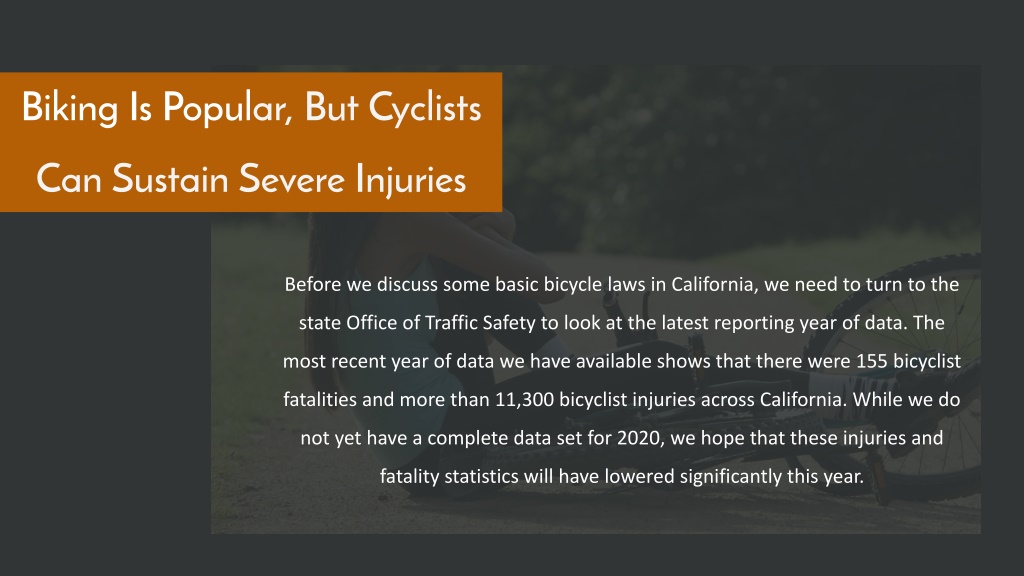 Biking Is Popular, But Cyclists Can Sustain Severe Injuries

Before we discuss some basic bicycle laws in California, we need to turn to the state Office of Traffic Safety to look at the latest reporting year of data. The most recent year of data we have available shows that there were 155 bicyclist fatalities and more than 11,300 bicyclist injuries across California. While we do not yet have a complete data set for 2020, we hope that these injuries and fatality statistics will have lowered significantly this year.